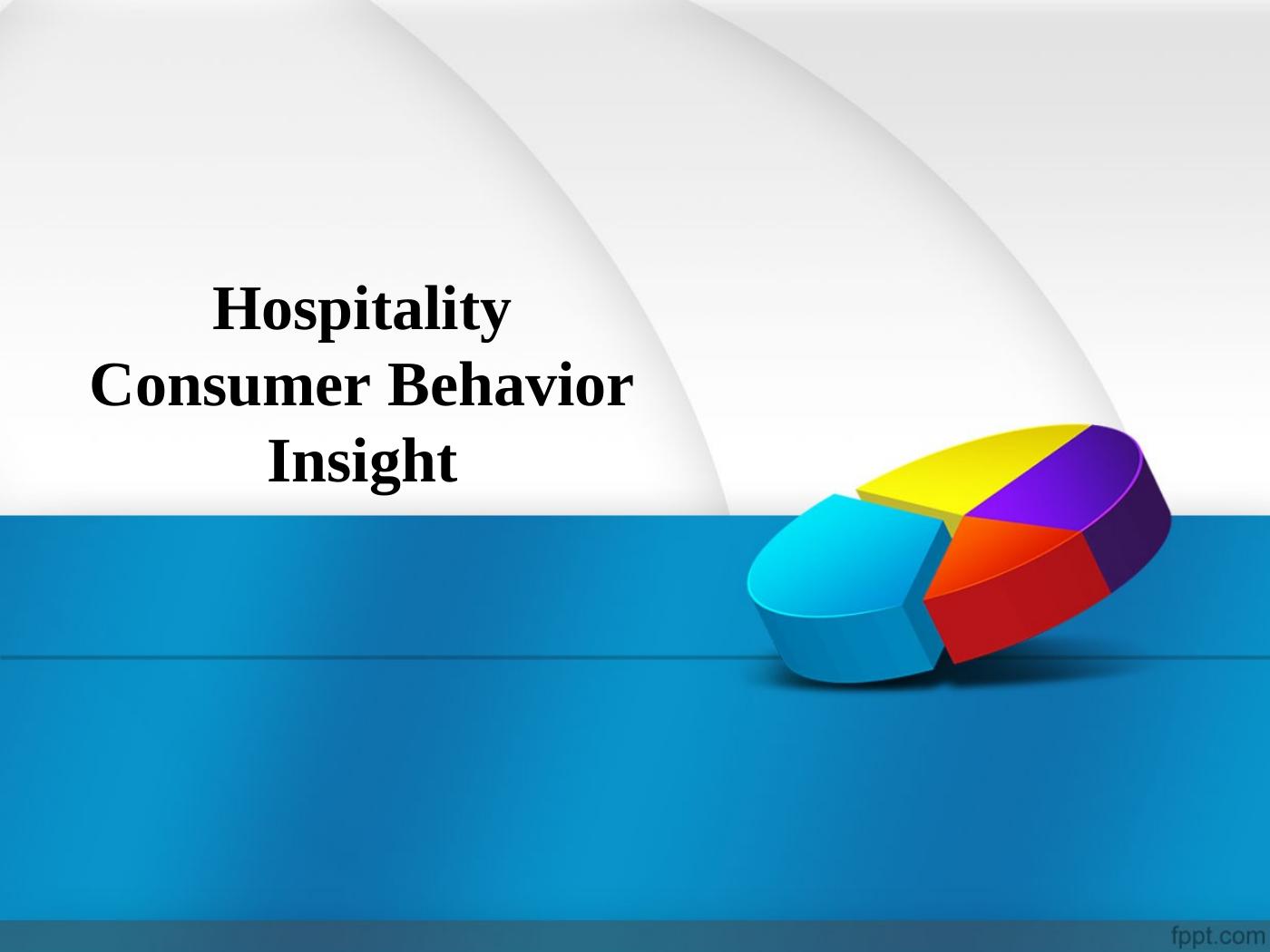 Hospitality Consumer Behavior Insight

fppt.com